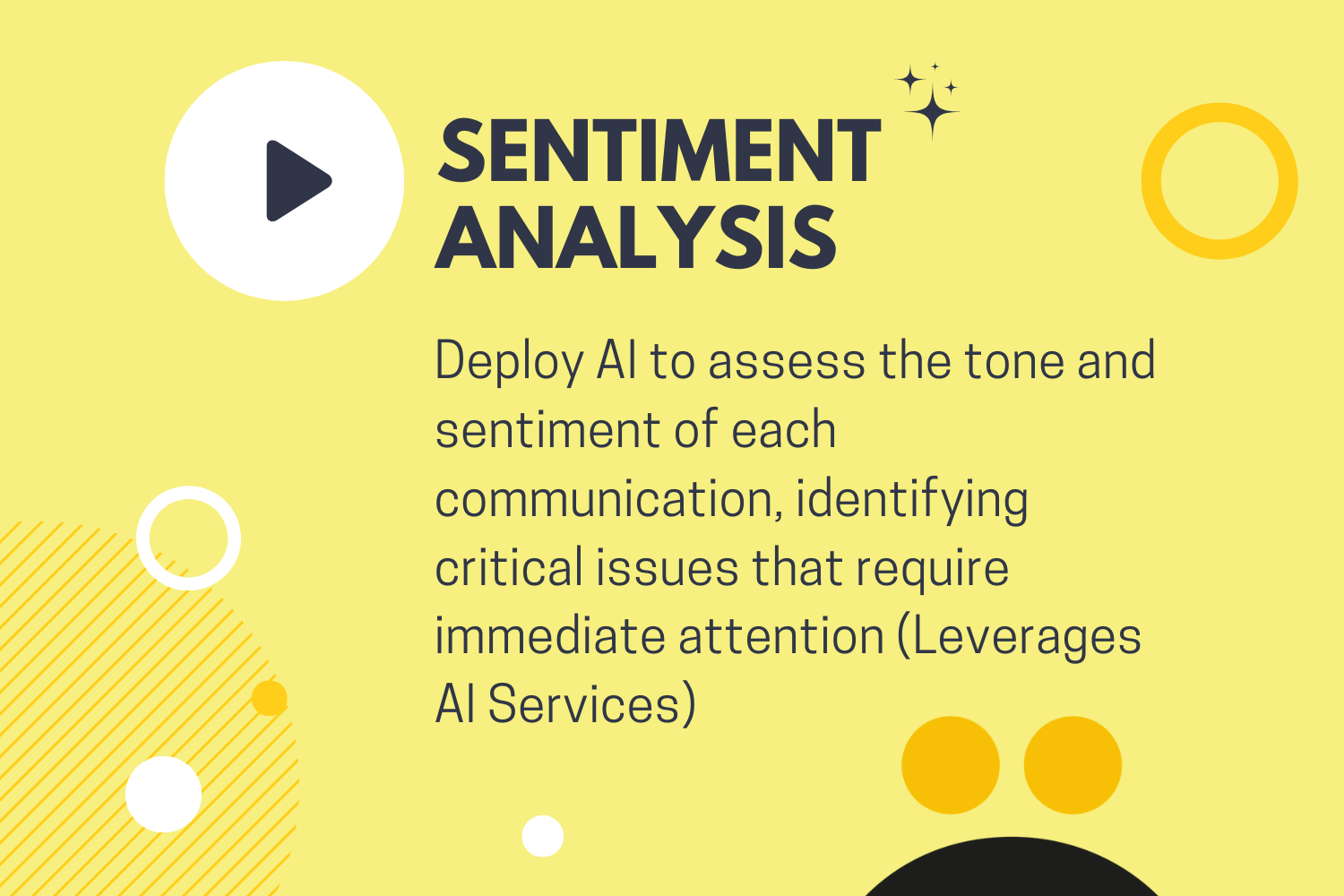 SENTIMENT ANALYSIS

Deploy AI to assess the tone and sentiment of each communication, identifying critical issues that require immediate attention (Leverages AI Services)